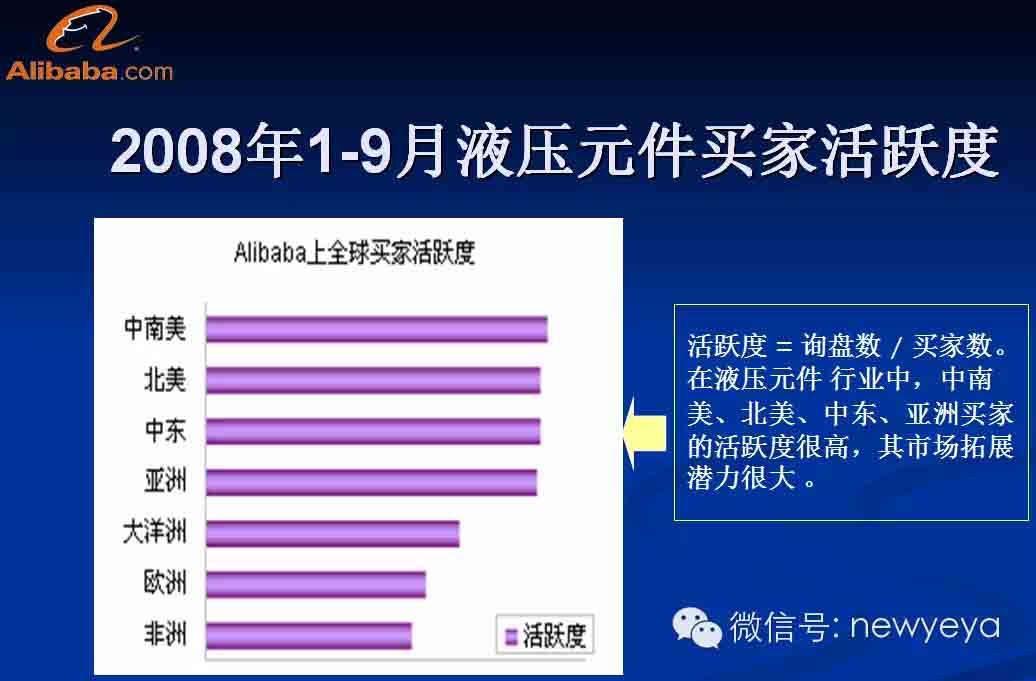 Alibaba.com

2008年1-9月液压元件买家活跃度

Alibaba上全球买家活跃度

中南美
北美
中东
亚洲
大洋洲
欧洲
非洲

活跃度

活跃度 = 询盘数 / 买家数。在液压元件 行业中，中南美、北美、中东、亚洲买家的活跃度很高，其市场拓展潜力很大 。

微信号: newyeya